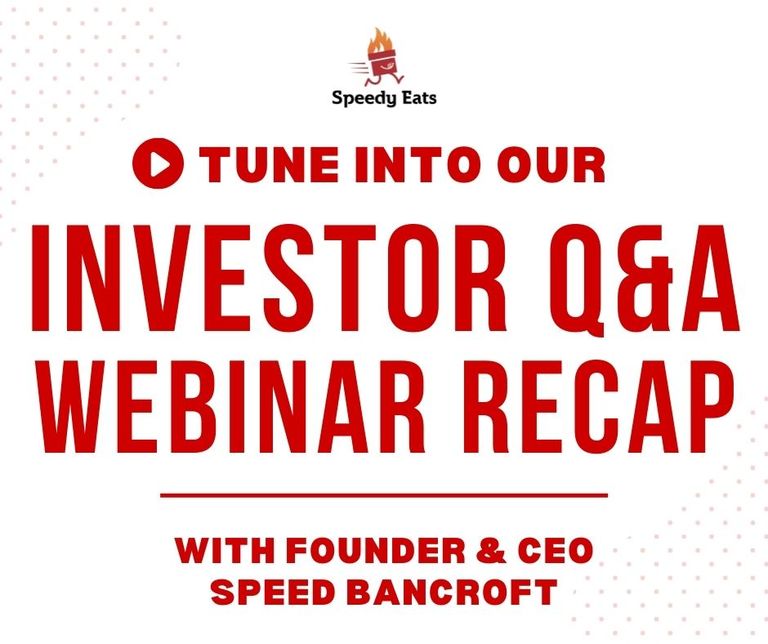 Speedy Eats

TUNE INTO OUR

INVESTOR Q&A WEBINAR RECAP

WITH FOUNDER & CEO SPEED BANCROFT